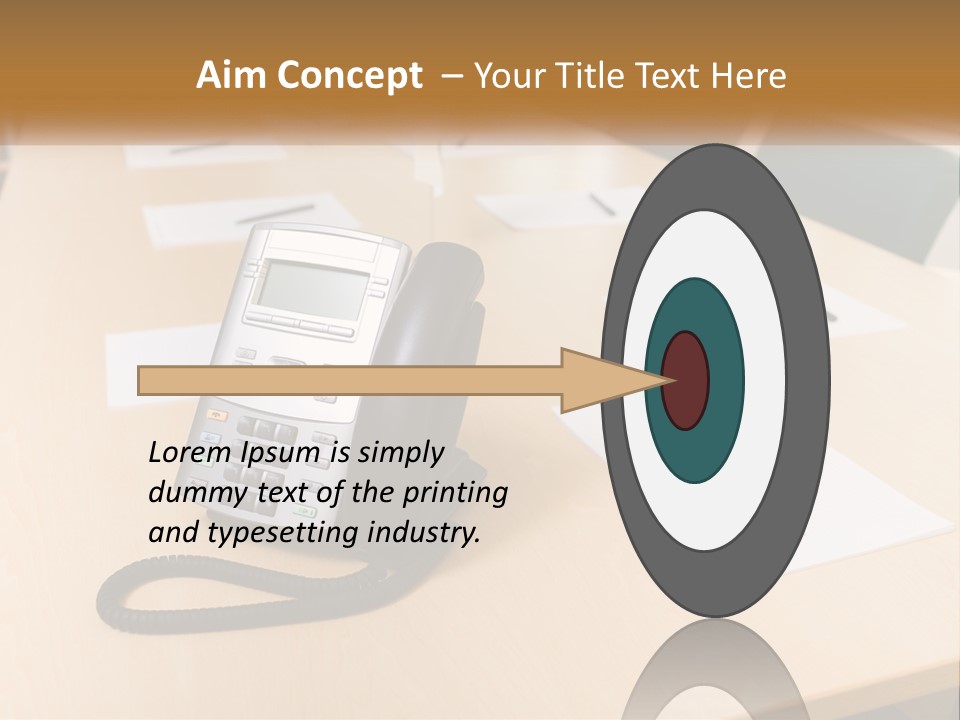 Aim Concept – Your Title Text Here

Lorem Ipsum is simply dummy text of the printing and typesetting industry.